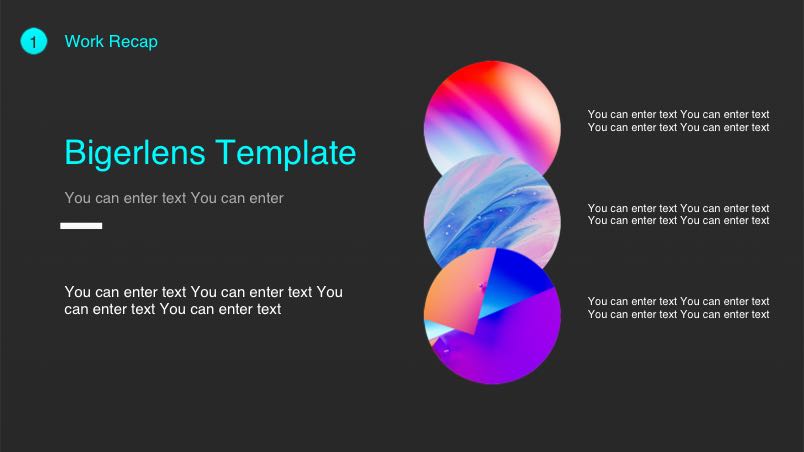 1 Work Recap

Bigerlens Template

You can enter text You can enter

You can enter text You can enter text You can enter text You can enter text

You can enter text You can enter text You can enter text You can enter text

You can enter text You can enter text You can enter text You can enter text

You can enter text You can enter text You can enter text You can enter text